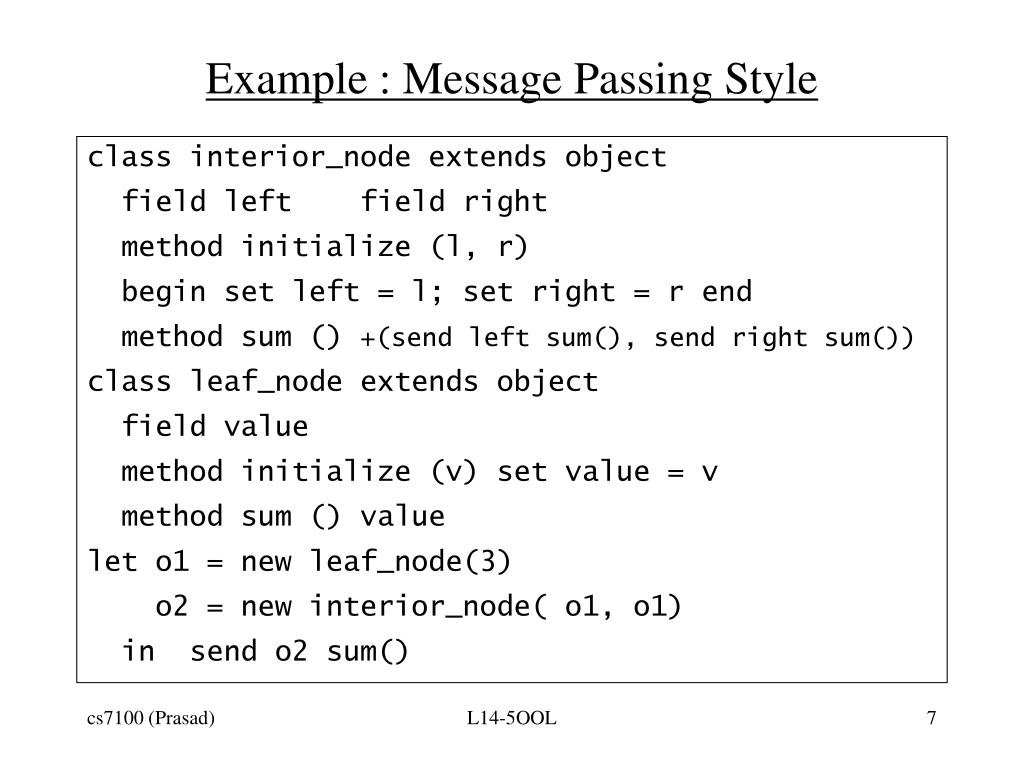 Example : Message Passing Style

class interior_node extends object
field left field right
method initialize (l, r)
begin set left = l; set right = r end
method sum () +(send left sum(), send right sum())
class leaf_node extends object
field value
method initialize (v) set value = v
method sum () value
let o1 = new leaf_node(3)
o2 = new interior_node( o1, o1)
in send o2 sum()

cs7100 (Prasad)

L14-5OOL

7